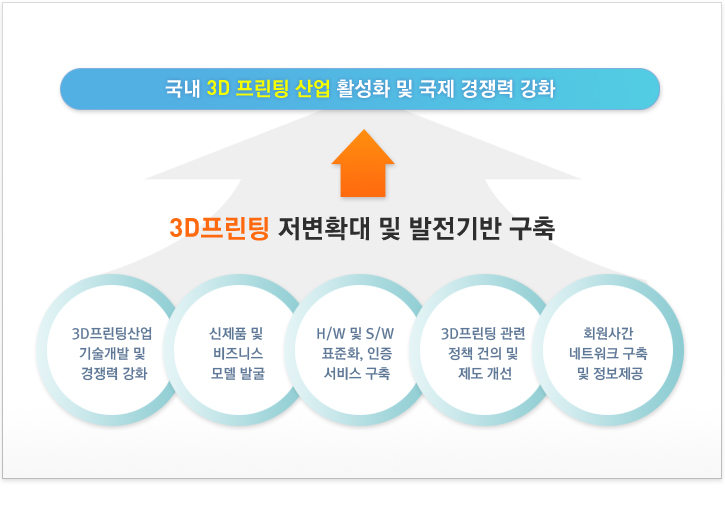 국내 3D 프린팅 산업 활성화 및 국제 경쟁력 강화

3D프린팅 저변확대 및 발전기반 구축

3D프린팅산업 기술개발 및 경쟁력 강화

신제품 및 비즈니스 모델 발굴

H/W 및 S/W 표준화, 인증 서비스 구축

3D프린팅 관련 정책 건의 및 제도 개선

회원사간 네트워크 구축 및 정보제공